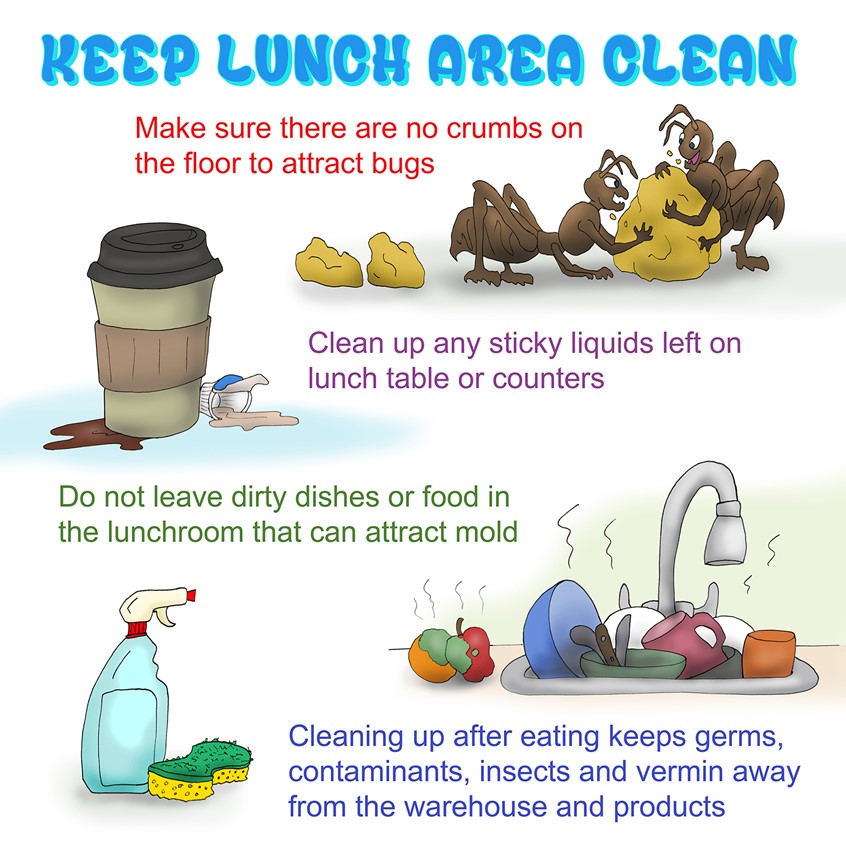 KEEP LUNCH AREA CLEAN

Make sure there are no crumbs on the floor to attract bugs

Clean up any sticky liquids left on lunch table or counters

Do not leave dirty dishes or food in the lunchroom that can attract mold

Cleaning up after eating keeps germs, contaminants, insects and vermin away from the warehouse and products